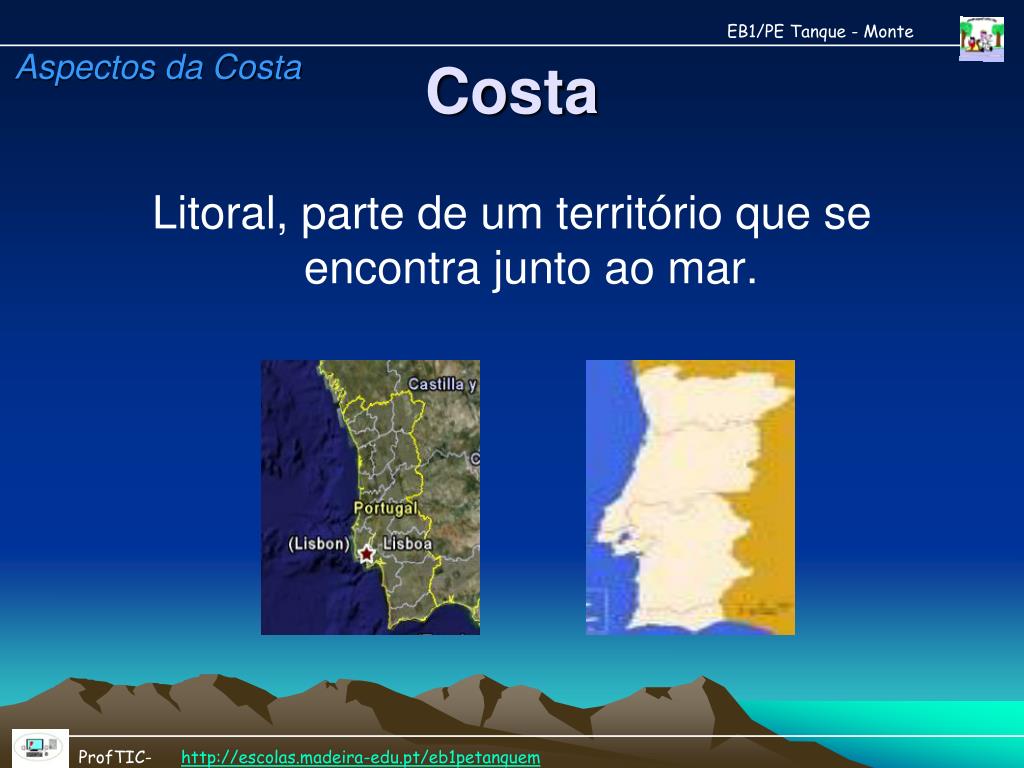 EB1/PE Tanque - Monte

Aspectos da Costa

Costa

Litoral, parte de um território que se encontra junto ao mar.

Castilla y

Portugal

(Lisbon) Lisboa

ProfTIC- http://escolas.madeira-edu.pt/eb1petanquem